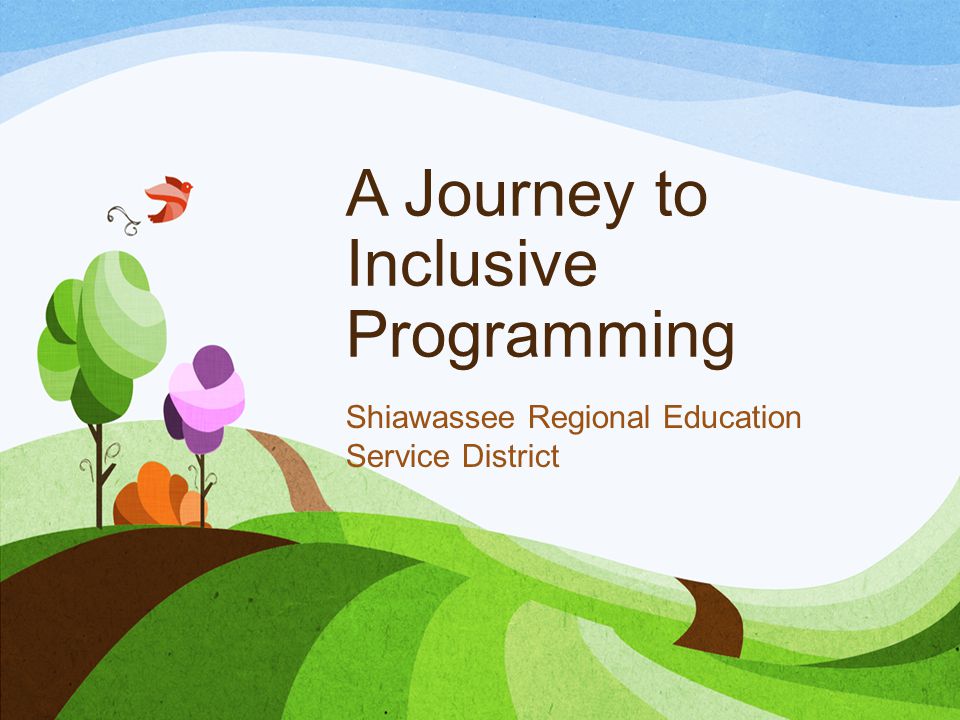 A Journey to Inclusive Programming

Shiawassee Regional Education Service District